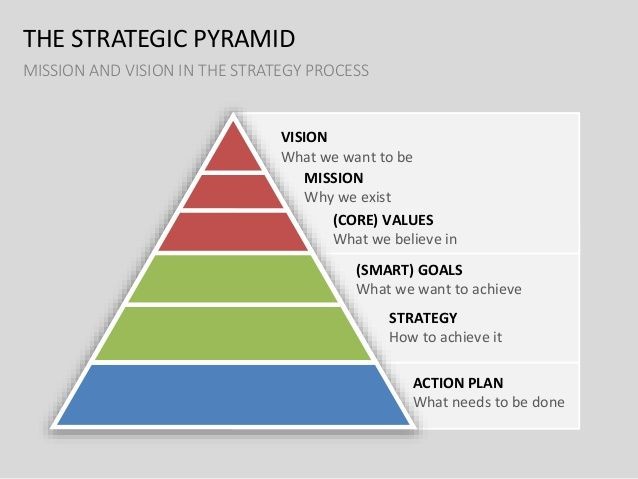 THE STRATEGIC PYRAMID

MISSION AND VISION IN THE STRATEGY PROCESS

VISION
What we want to be

MISSION
Why we exist

(CORE) VALUES
What we believe in

(SMART) GOALS
What we want to achieve

STRATEGY
How to achieve it

ACTION PLAN
What needs to be done